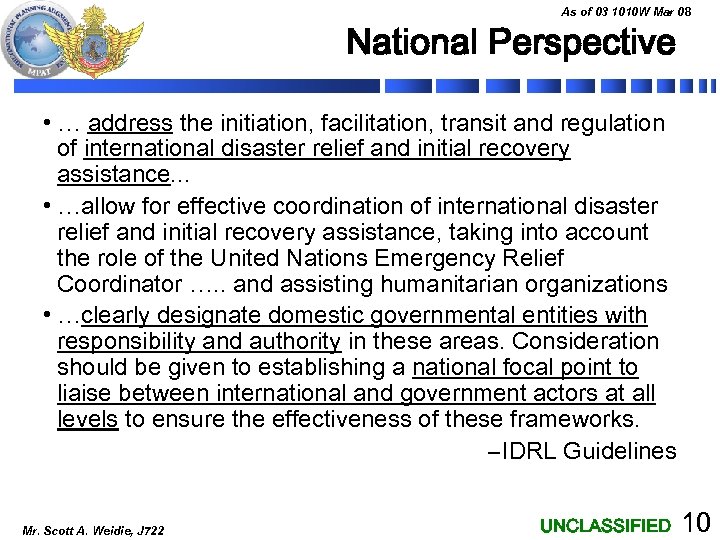 MULTINATIONAL PLANNING AUGMENTATION TEAM MPAT

As of 03 1010W Mar 08

National Perspective

• … address the initiation, facilitation, transit and regulation of international disaster relief and initial recovery assistance…

• …allow for effective coordination of international disaster relief and initial recovery assistance, taking into account the role of the United Nations Emergency Relief Coordinator ….. and assisting humanitarian organizations

• …clearly designate domestic governmental entities with responsibility and authority in these areas. Consideration should be given to establishing a national focal point to liaise between international and government actors at all levels to ensure the effectiveness of these frameworks.

–IDRL Guidelines

Mr. Scott A. Weidie, J722

UNCLASSIFIED 10